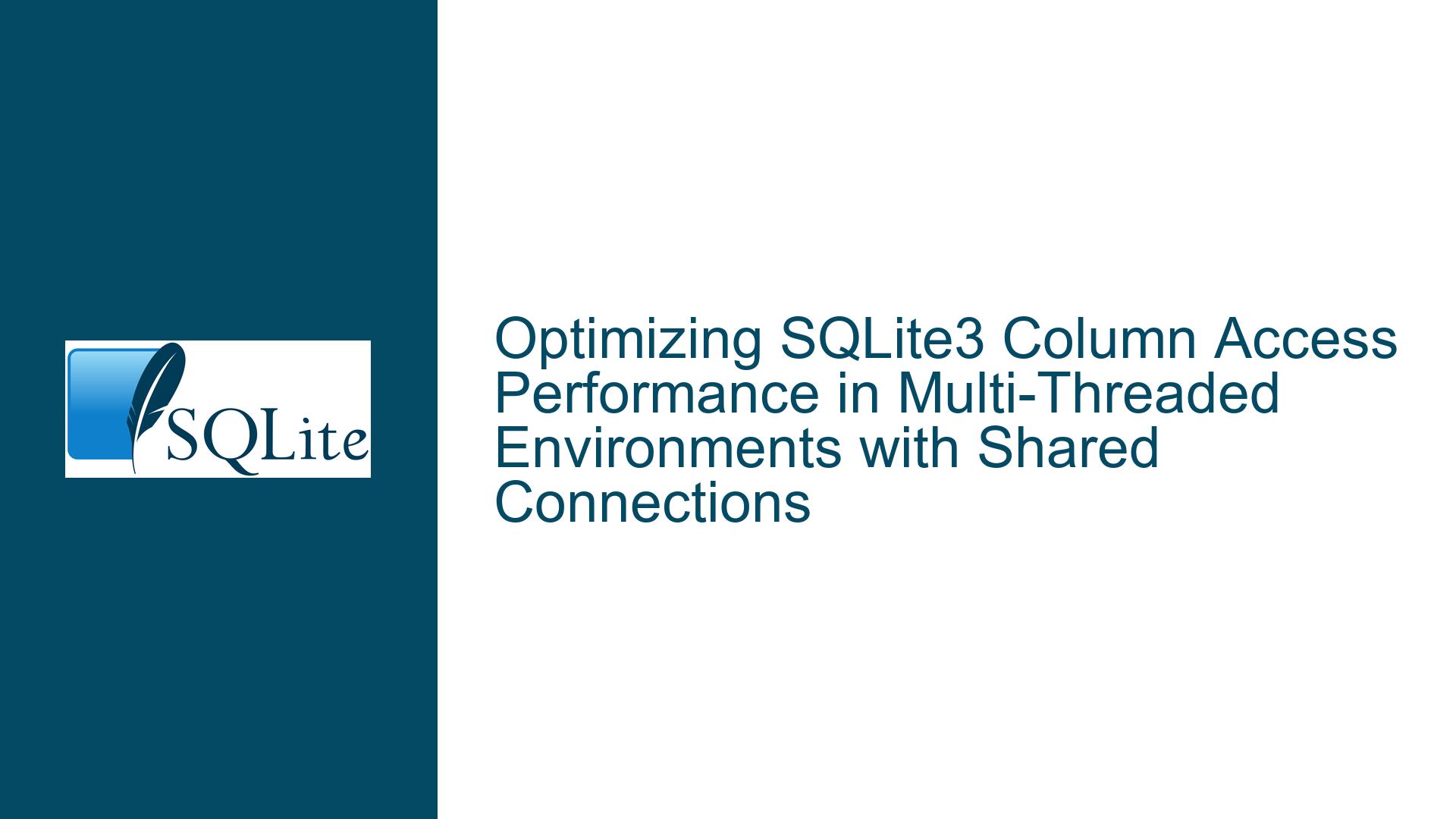 SQLite

Optimizing SQLite3 Column Access Performance in Multi-Threaded Environments with Shared Connections